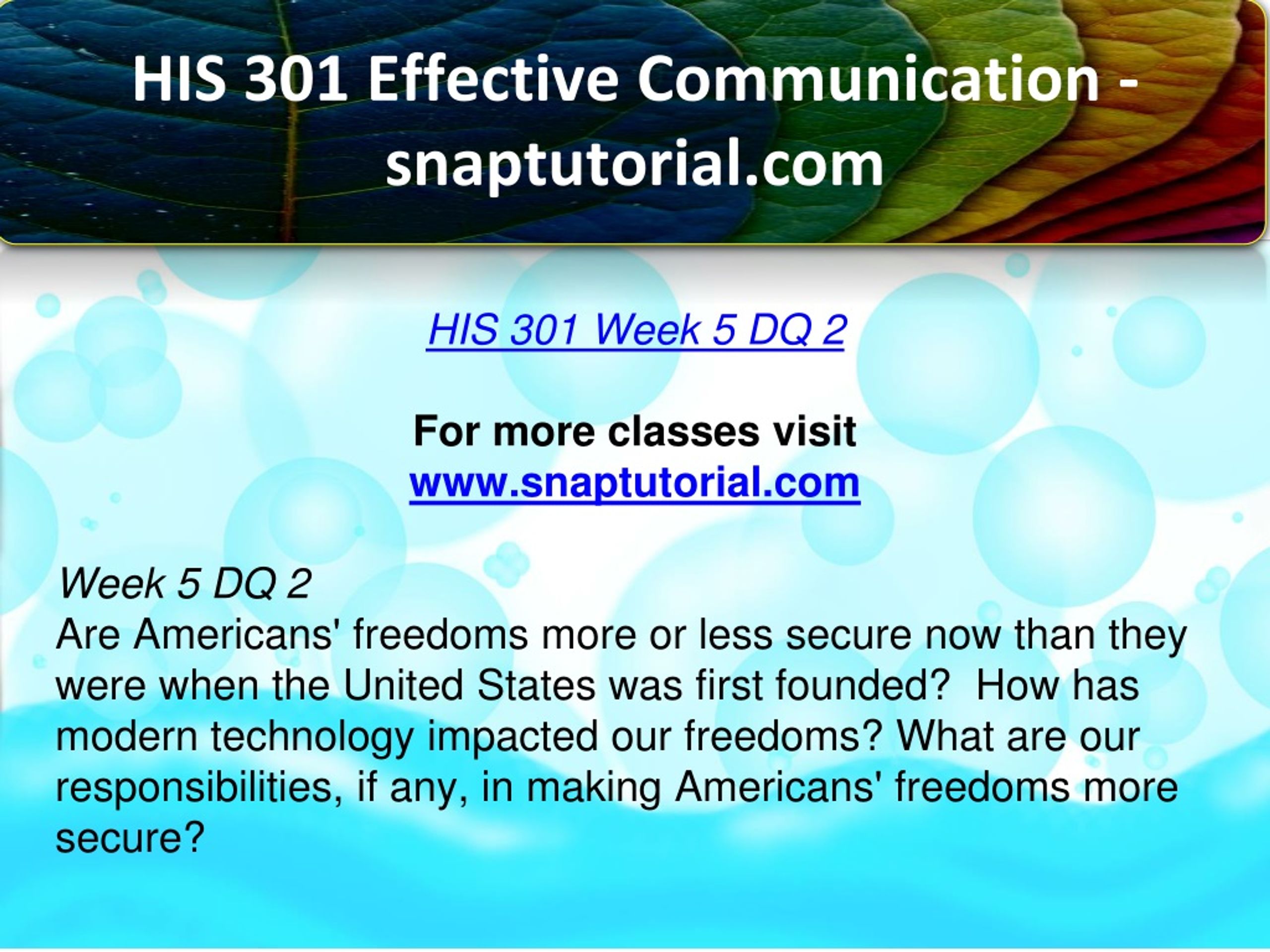 HIS 301 Effective Communication - snaptutorial.com

HIS 301 Week 5 DQ 2

For more classes visit
www.snaptutorial.com

Week 5 DQ 2
Are Americans' freedoms more or less secure now than they were when the United States was first founded? How has modern technology impacted our freedoms? What are our responsibilities, if any, in making Americans' freedoms more secure?